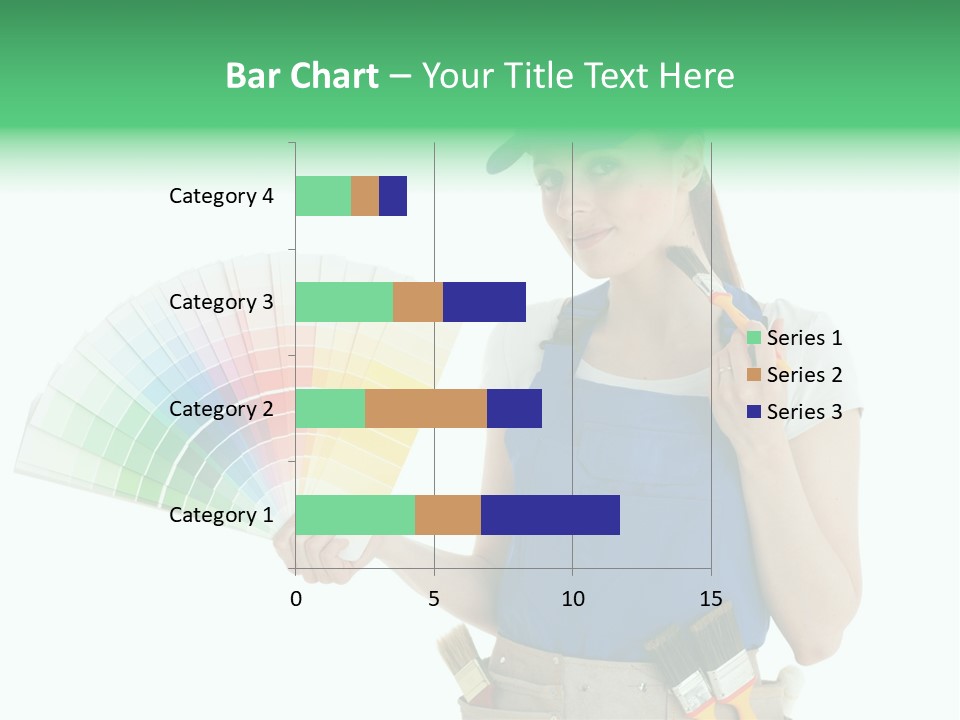 Bar Chart – Your Title Text Here

Category 4
Category 3
Category 2
Category 1

0
5
10
15

Series 1
Series 2
Series 3